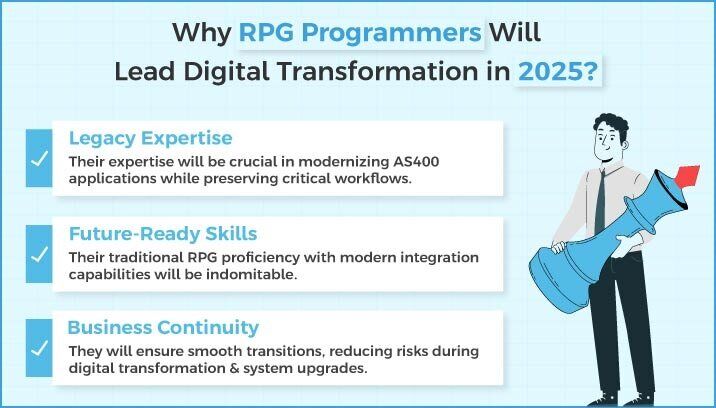 Why RPG Programmers Will Lead Digital Transformation in 2025?

Legacy Expertise
Their expertise will be crucial in modernizing AS400 applications while preserving critical workflows.

Future-Ready Skills
Their traditional RPG proficiency with modern integration capabilities will be indomitable.

Business Continuity
They will ensure smooth transitions, reducing risks during digital transformation & system upgrades.